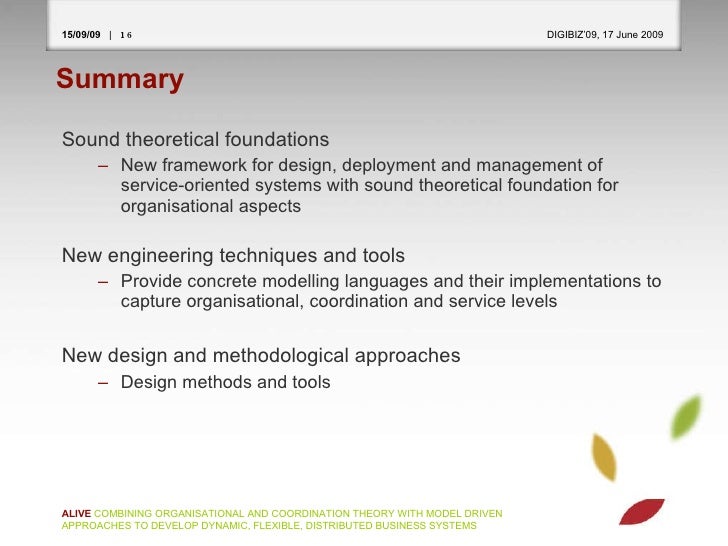 15/09/09 | 16

DIGIBIZ'09, 17 June 2009

Summary

Sound theoretical foundations

– New framework for design, deployment and management of service-oriented systems with sound theoretical foundation for organisational aspects

New engineering techniques and tools

– Provide concrete modelling languages and their implementations to capture organisational, coordination and service levels

New design and methodological approaches

– Design methods and tools

ALIVE COMBINING ORGANISATIONAL AND COORDINATION THEORY WITH MODEL DRIVEN APPROACHES TO DEVELOP DYNAMIC, FLEXIBLE, DISTRIBUTED BUSINESS SYSTEMS